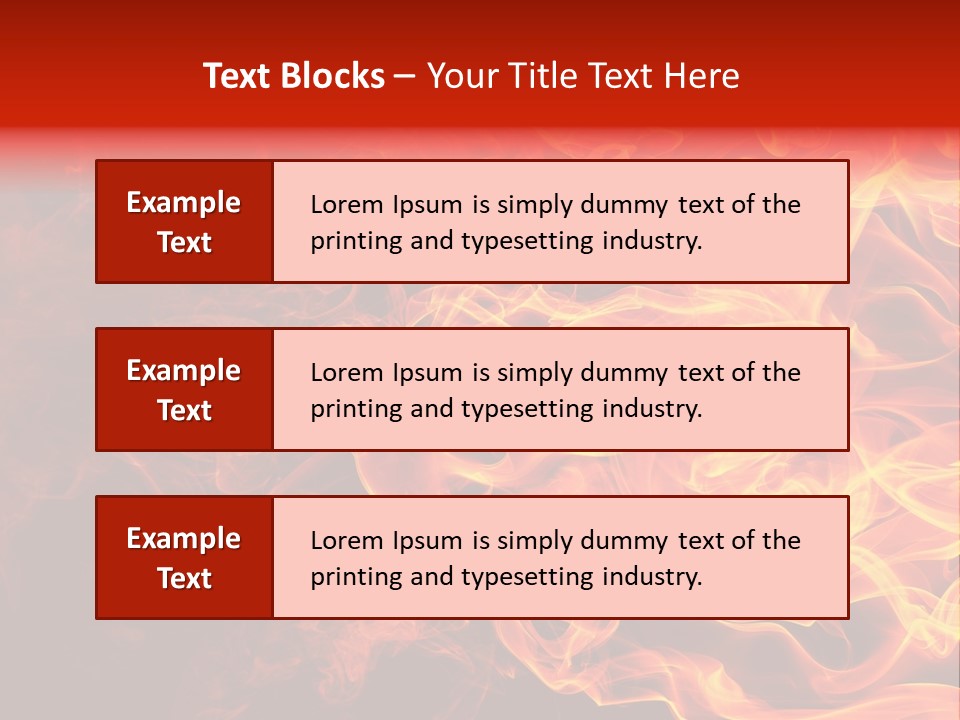 Text Blocks – Your Title Text Here

Example Text

Lorem Ipsum is simply dummy text of the printing and typesetting industry.

Example Text

Lorem Ipsum is simply dummy text of the printing and typesetting industry.

Example Text

Lorem Ipsum is simply dummy text of the printing and typesetting industry.